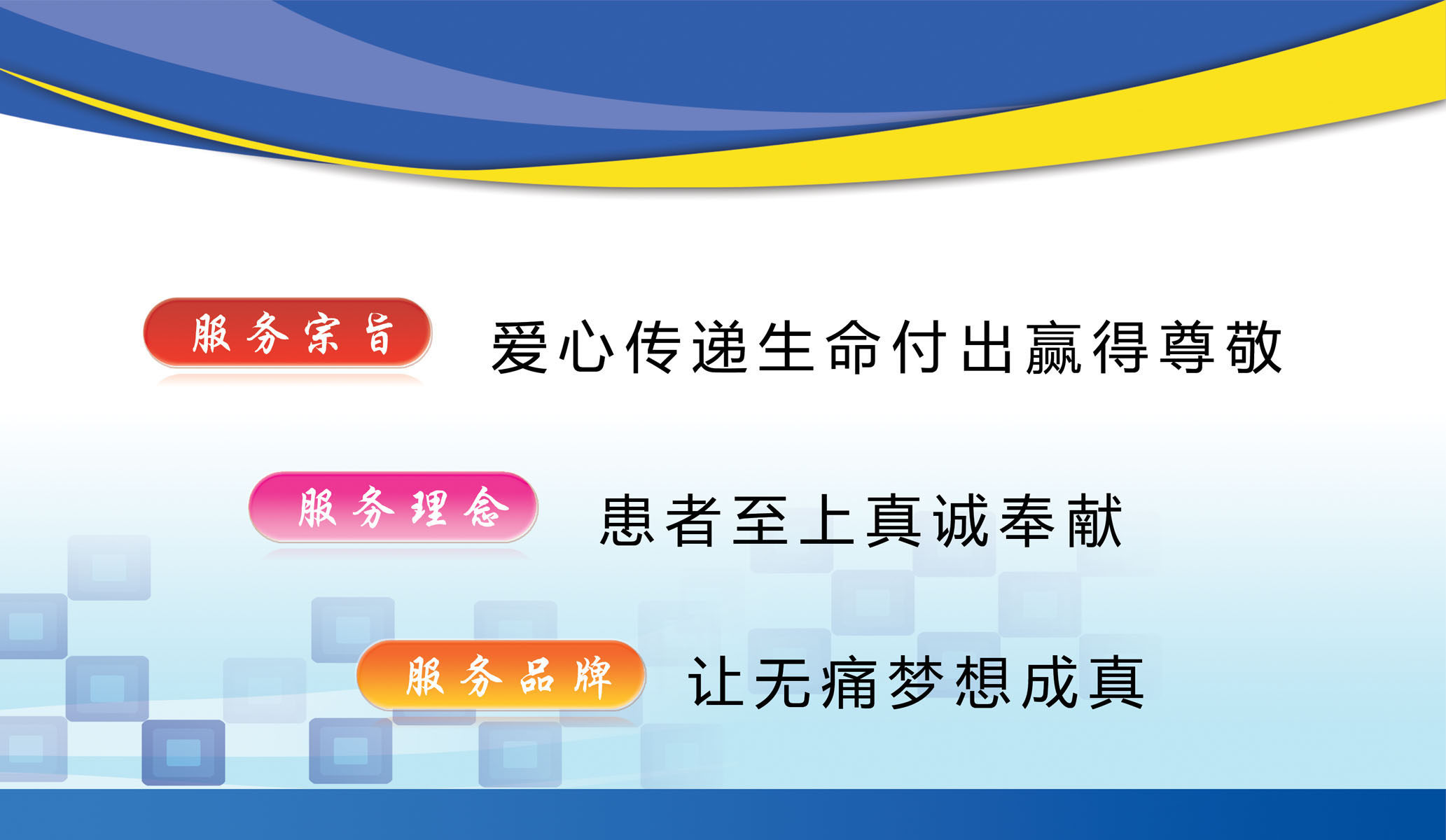 服务宗旨 爱心传递生命付出赢得尊敬

服务理念 患者至上真诚奉献

服务品牌 让无痛梦想成真